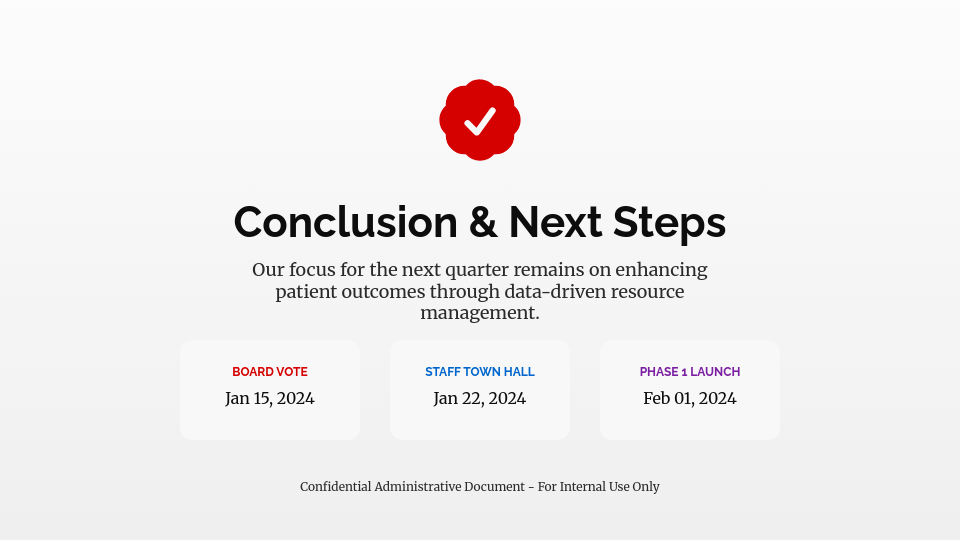 Conclusion & Next Steps

Our focus for the next quarter remains on enhancing patient outcomes through data-driven resource management.

BOARD VOTE
Jan 15, 2024

STAFF TOWN HALL
Jan 22, 2024

PHASE 1 LAUNCH
Feb 01, 2024

Confidential Administrative Document - For Internal Use Only